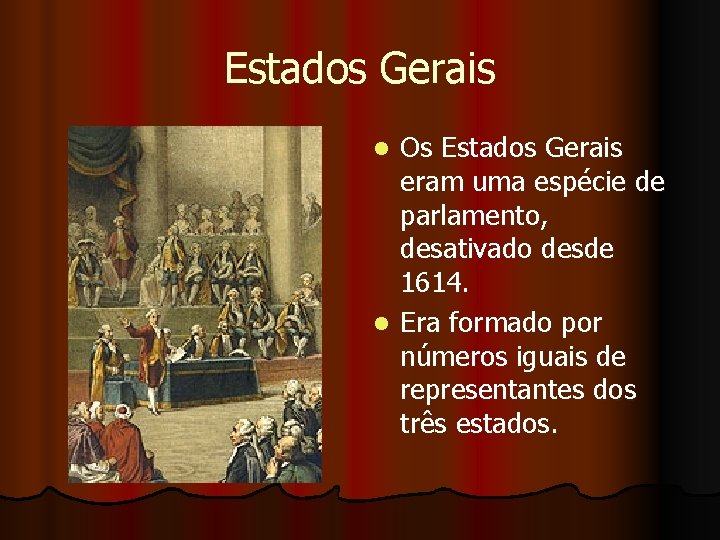 Estados Gerais

- Os Estados Gerais eram uma espécie de parlamento, desativado desde 1614.
- Era formado por números iguais de representantes dos três estados.